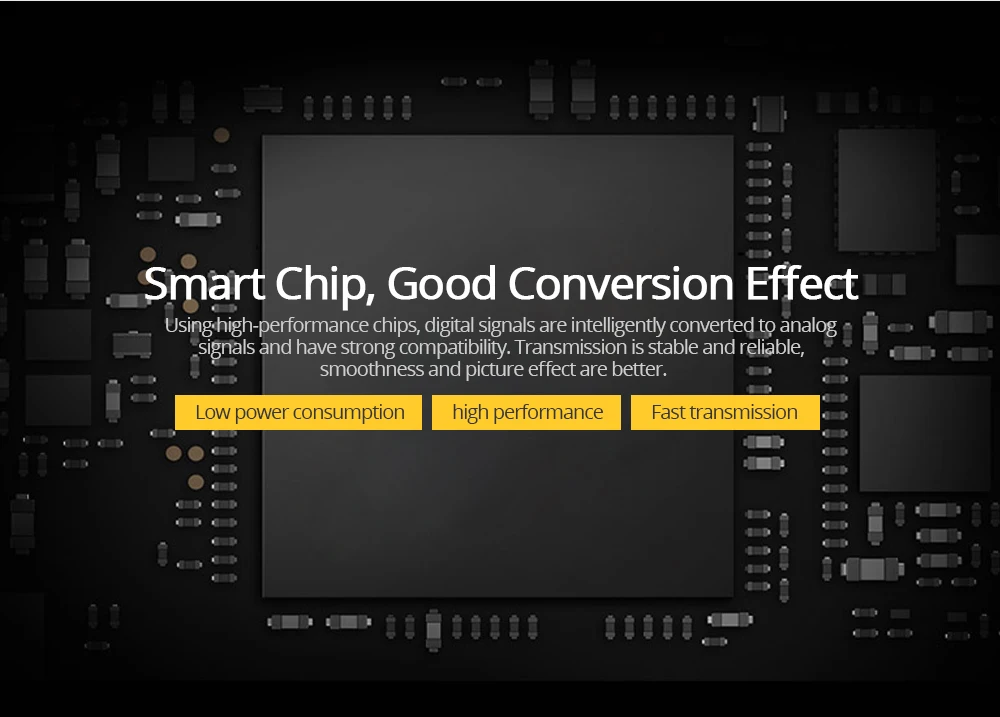 Smart Chip, Good Conversion Effect

Using high-performance chips, digital signals are intelligently converted to analog signals and have strong compatibility. Transmission is stable and reliable, smoothness and picture effect are better.

Low power consumption

high performance

Fast transmission